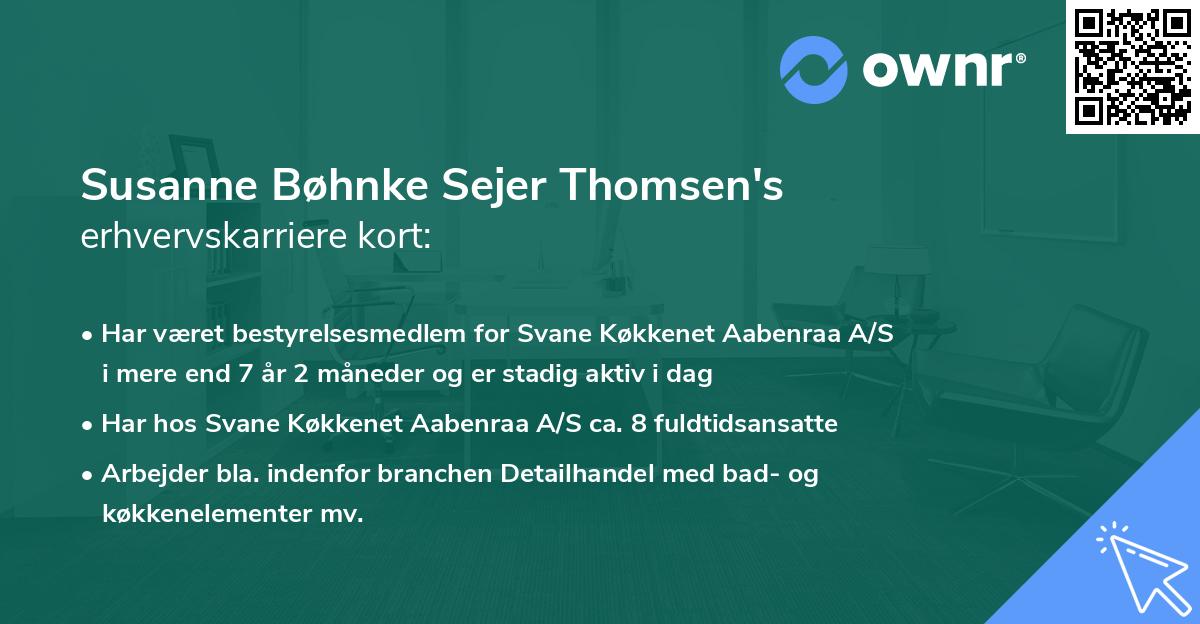 ownr®

Susanne Bøhnke Sejer Thomsen's erhvervskarriere kort:

• Har været bestyrelsesmedlem for Svane Køkkenet Aabenraa A/S i mere end 7 år 2 måneder og er stadig aktiv i dag
• Har hos Svane Køkkenet Aabenraa A/S ca. 8 fuldtidsansatte
• Arbejder bla. indenfor branchen Detailhandel med bad- og køkkenelementer mv.